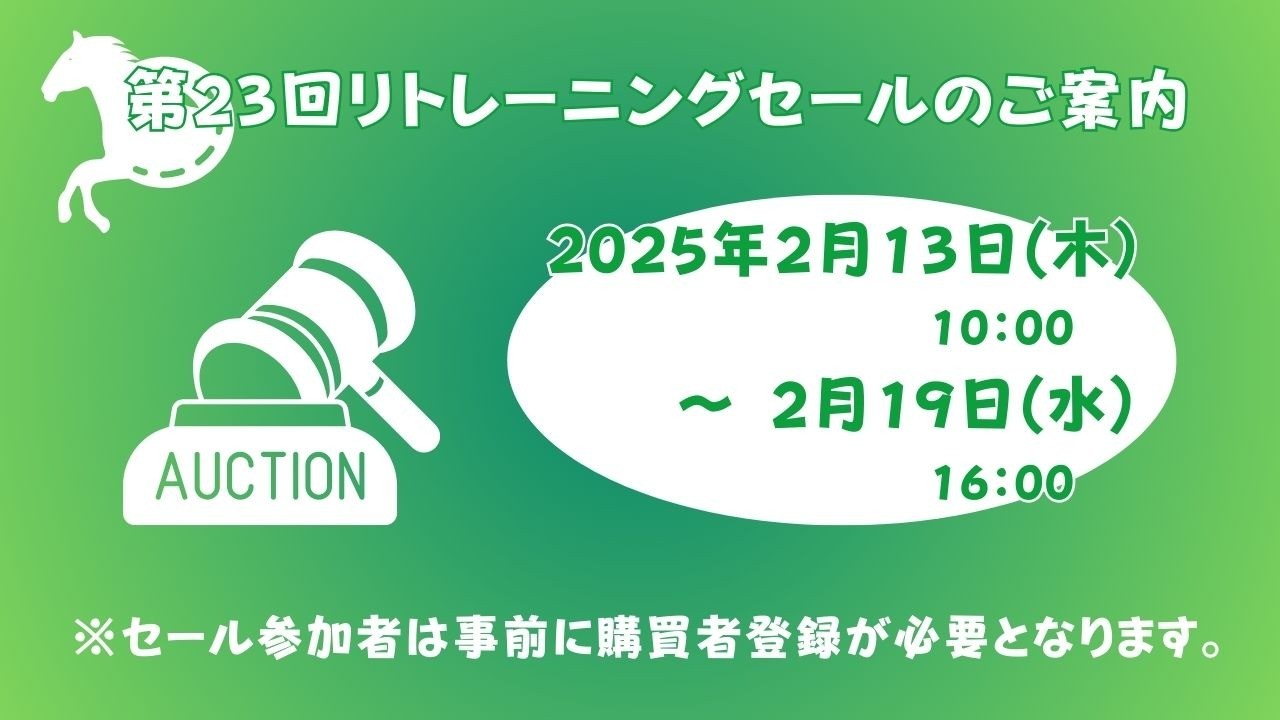 第23回リトレーニングセールのご案内

AUCTION

2025年2月13日(木)
10:00
～ 2月19日(水)
16:00

※セール参加者は事前に購買者登録が必要となります。